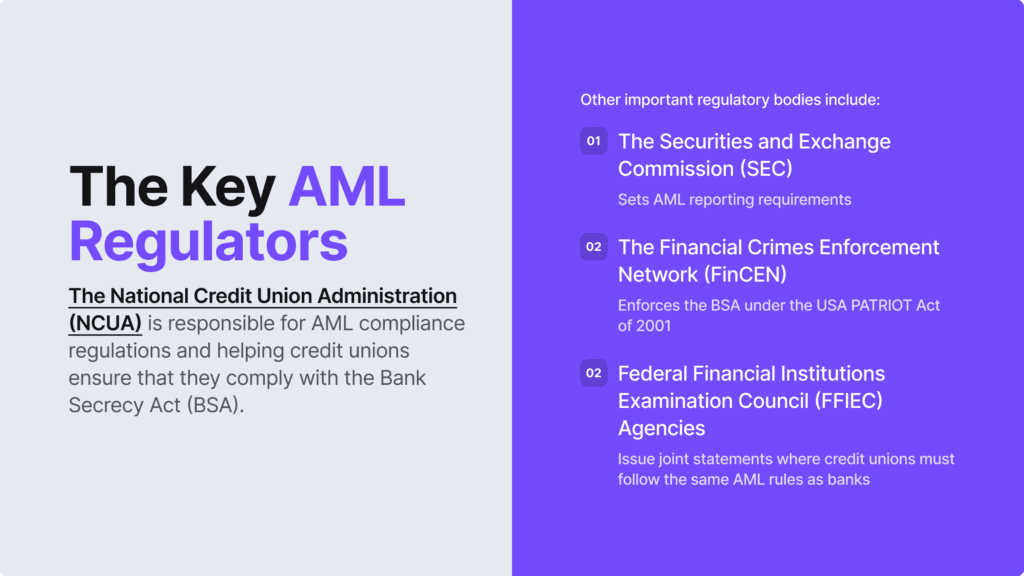 The Key AML Regulators

The National Credit Union Administration (NCUA) is responsible for AML compliance regulations and helping credit unions ensure that they comply with the Bank Secrecy Act (BSA).

Other important regulatory bodies include:

01 The Securities and Exchange Commission (SEC)

Sets AML reporting requirements

02 The Financial Crimes Enforcement Network (FinCEN)

Enforces the BSA under the USA PATRIOT Act of 2001

02 Federal Financial Institutions Examination Council (FFIEC) Agencies

Issue joint statements where credit unions must follow the same AML rules as banks